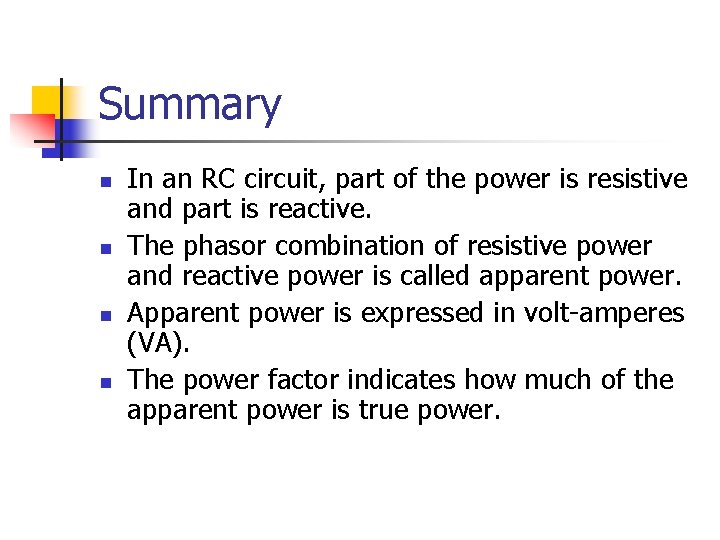 Summary

- In an RC circuit, part of the power is resistive and part is reactive.
- The phasor combination of resistive power and reactive power is called apparent power.
- Apparent power is expressed in volt-amperes (VA).
- The power factor indicates how much of the apparent power is true power.